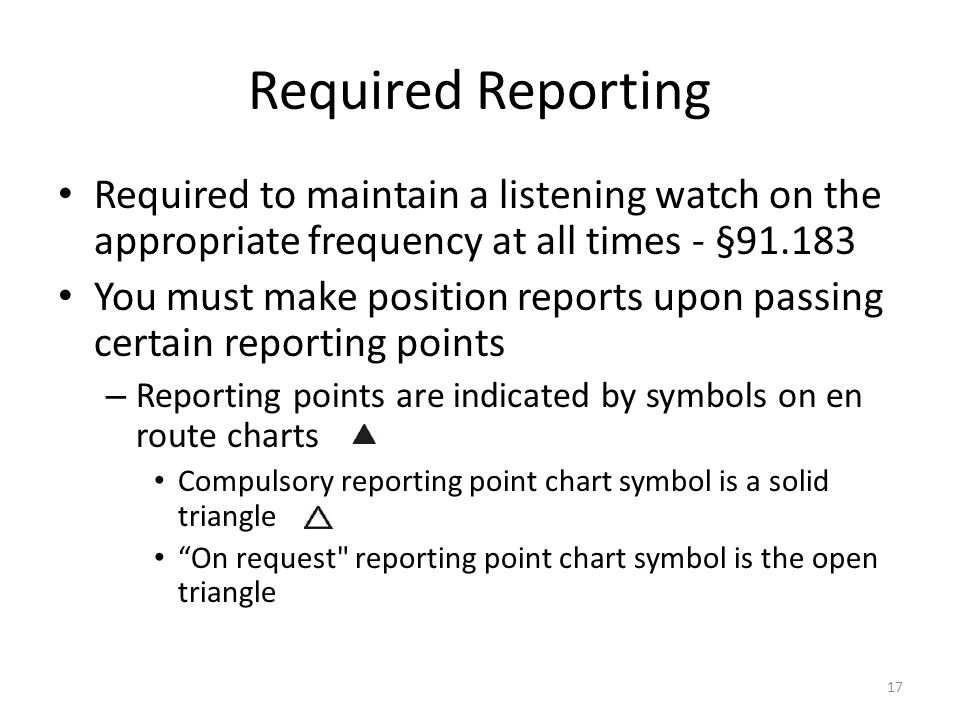 Required Reporting

• Required to maintain a listening watch on the appropriate frequency at all times - §91.183

• You must make position reports upon passing certain reporting points

– Reporting points are indicated by symbols on en route charts ▲

• Compulsory reporting point chart symbol is a solid triangle △

• “On request" reporting point chart symbol is the open triangle

17